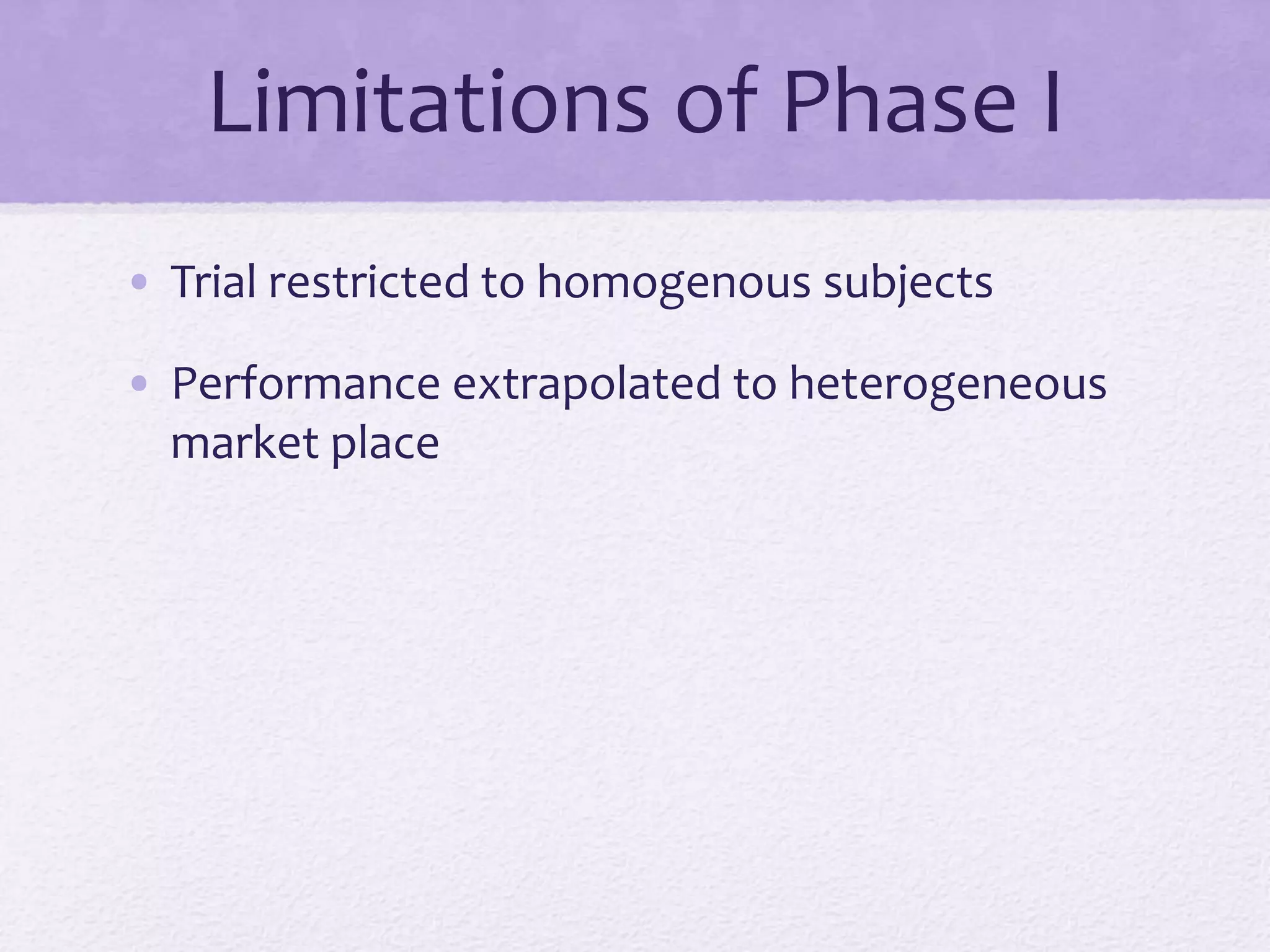 Limitations of Phase I

• Trial restricted to homogenous subjects

• Performance extrapolated to heterogeneous market place